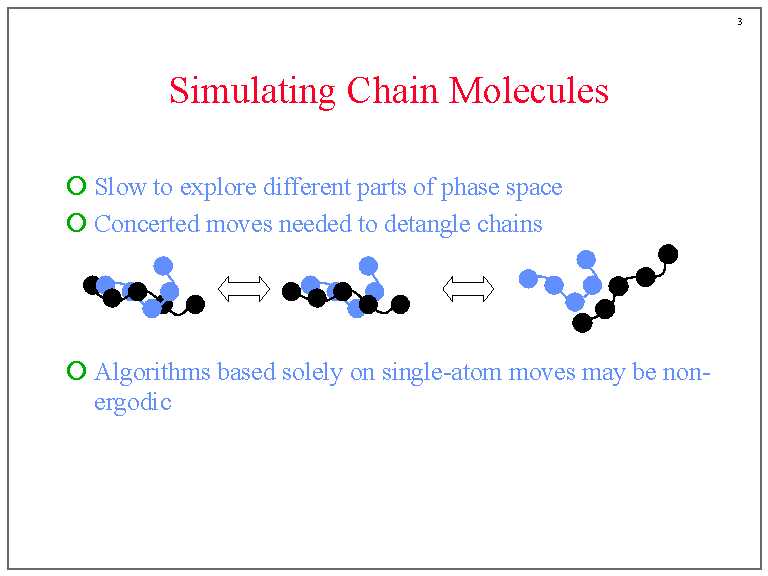 3

Simulating Chain Molecules

Slow to explore different parts of phase space

Concerted moves needed to detangle chains

Algorithms based solely on single-atom moves may be non-ergodic